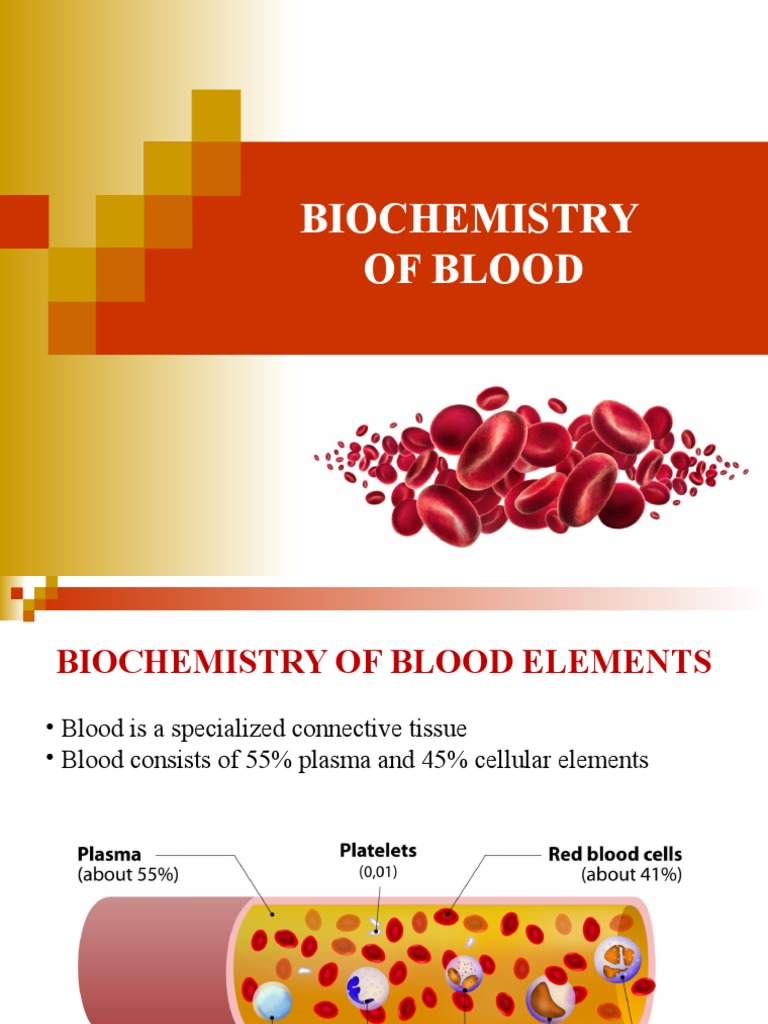 BIOCHEMISTRY OF BLOOD

BIOCHEMISTRY OF BLOOD ELEMENTS

• Blood is a specialized connective tissue
• Blood consists of 55% plasma and 45% cellular elements

Plasma
(about 55%)

Platelets
(0,01)

Red blood cells
(about 41%)